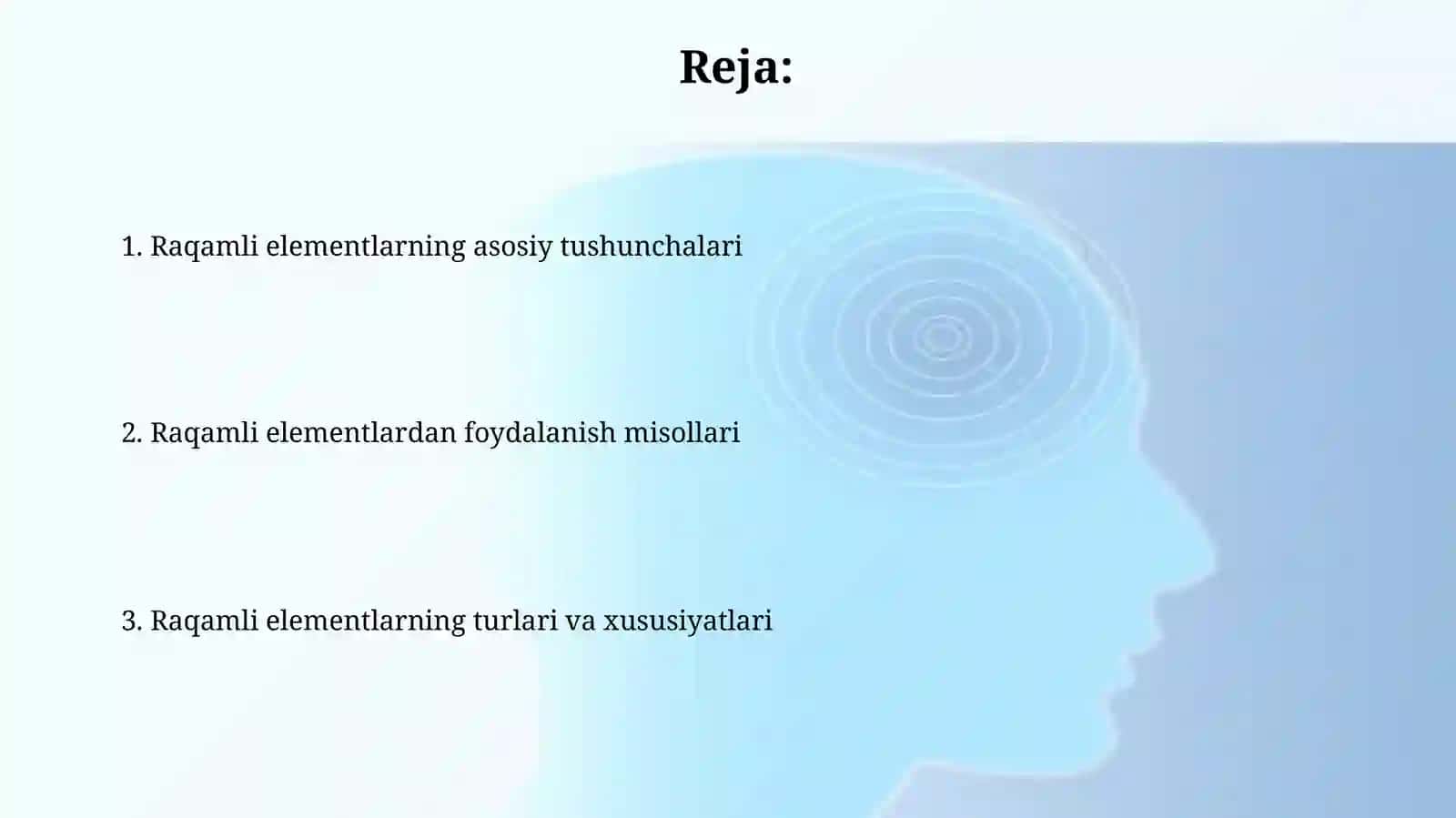 Reja:

1. Raqamli elementlarning asosiy tushunchalari

2. Raqamli elementlardan foydalanish misollari

3. Raqamli elementlarning turlari va xususiyatlari